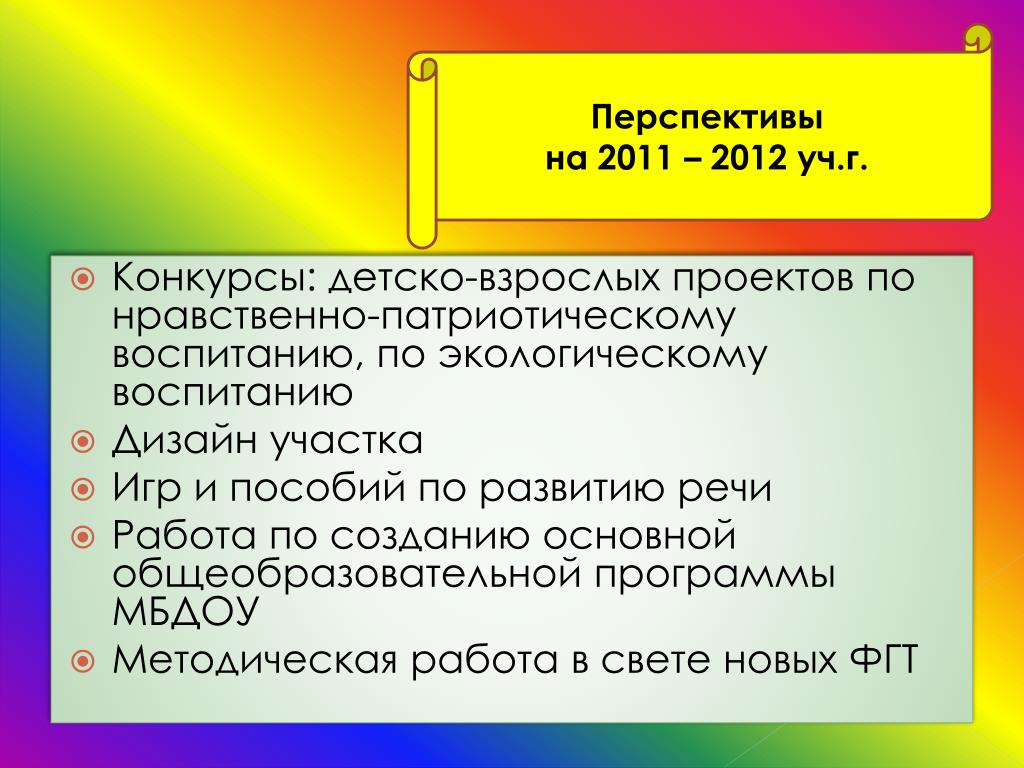 Перспективы
на 2011 – 2012 уч.г.

Конкурсы: детско-взрослых проектов по нравственно-патриотическому воспитанию, по экологическому воспитанию
Дизайн участка
Игр и пособий по развитию речи
Работа по созданию основной общеобразовательной программы МБДОУ
Методическая работа в свете новых ФГТ